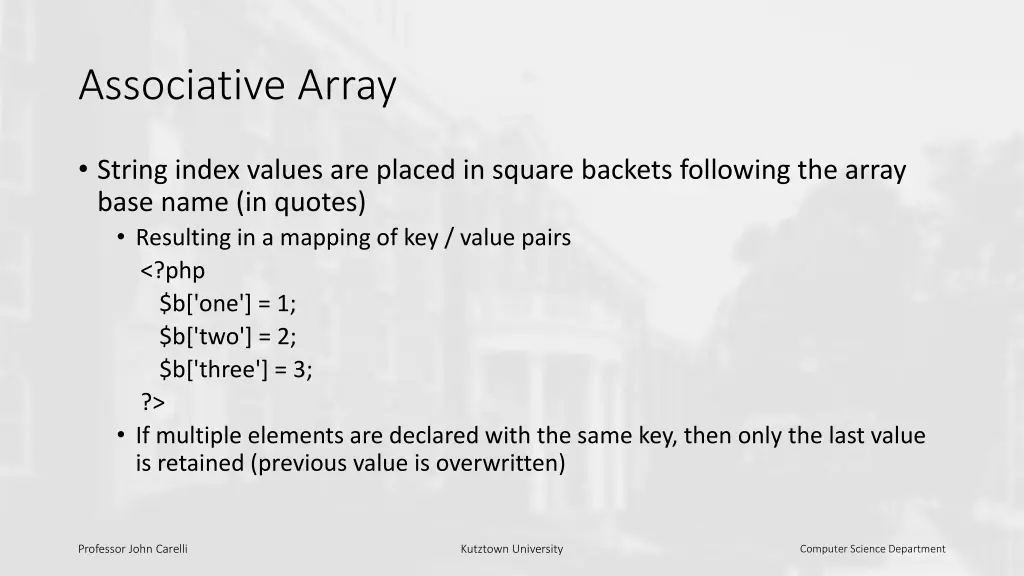 Associative Array

• String index values are placed in square backets following the array base name (in quotes)
  • Resulting in a mapping of key / value pairs
    <?php
      \$b['one'] = 1;
      \$b['two'] = 2;
      \$b['three'] = 3;
    ?>
  • If multiple elements are declared with the same key, then only the last value is retained (previous value is overwritten)

Professor John Carelli

Kutztown University

Computer Science Department